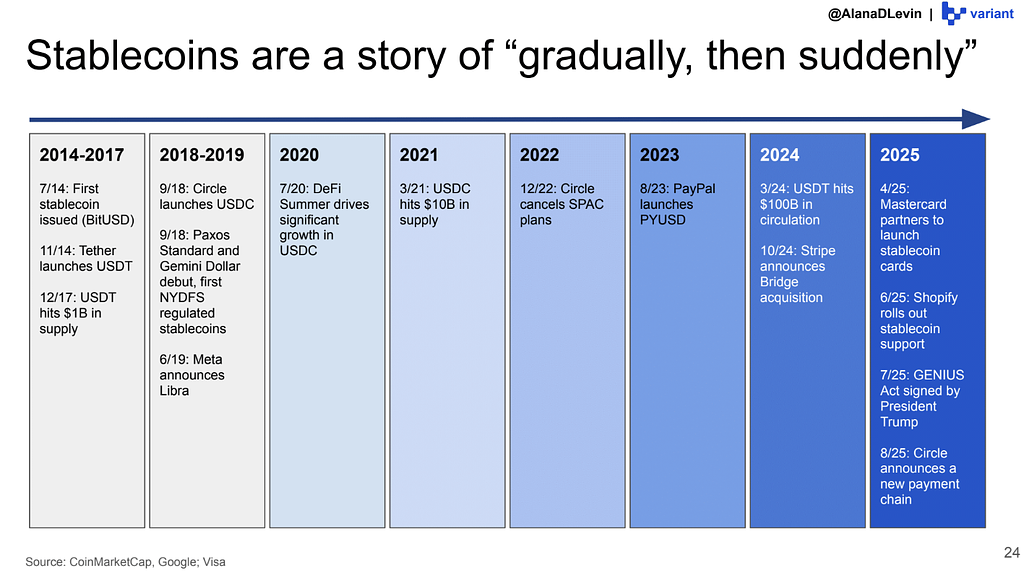 @AlanaDLevin | variant

Stablecoins are a story of “gradually, then suddenly”

2014-2017

7/14: First stablecoin issued (BitUSD)

11/14: Tether launches USDT

12/17: USDT hits $1B in supply

2018-2019

9/18: Circle launches USDC

9/18: Paxos Standard and Gemini Dollar debut, first NYDFS regulated stablecoins

6/19: Meta announces Libra

2020

7/20: DeFi Summer drives significant growth in USDC

2021

3/21: USDC hits $10B in supply

2022

12/22: Circle cancels SPAC plans

2023

8/23: PayPal launches PYUSD

2024

3/24: USDT hits $100B in circulation

10/24: Stripe announces Bridge acquisition

2025

4/25: Mastercard partners to launch stablecoin cards

6/25: Shopify rolls out stablecoin support

7/25: GENIUS Act signed by President Trump

8/25: Circle announces a new payment chain

Source: CoinMarketCap, Google; Visa

24